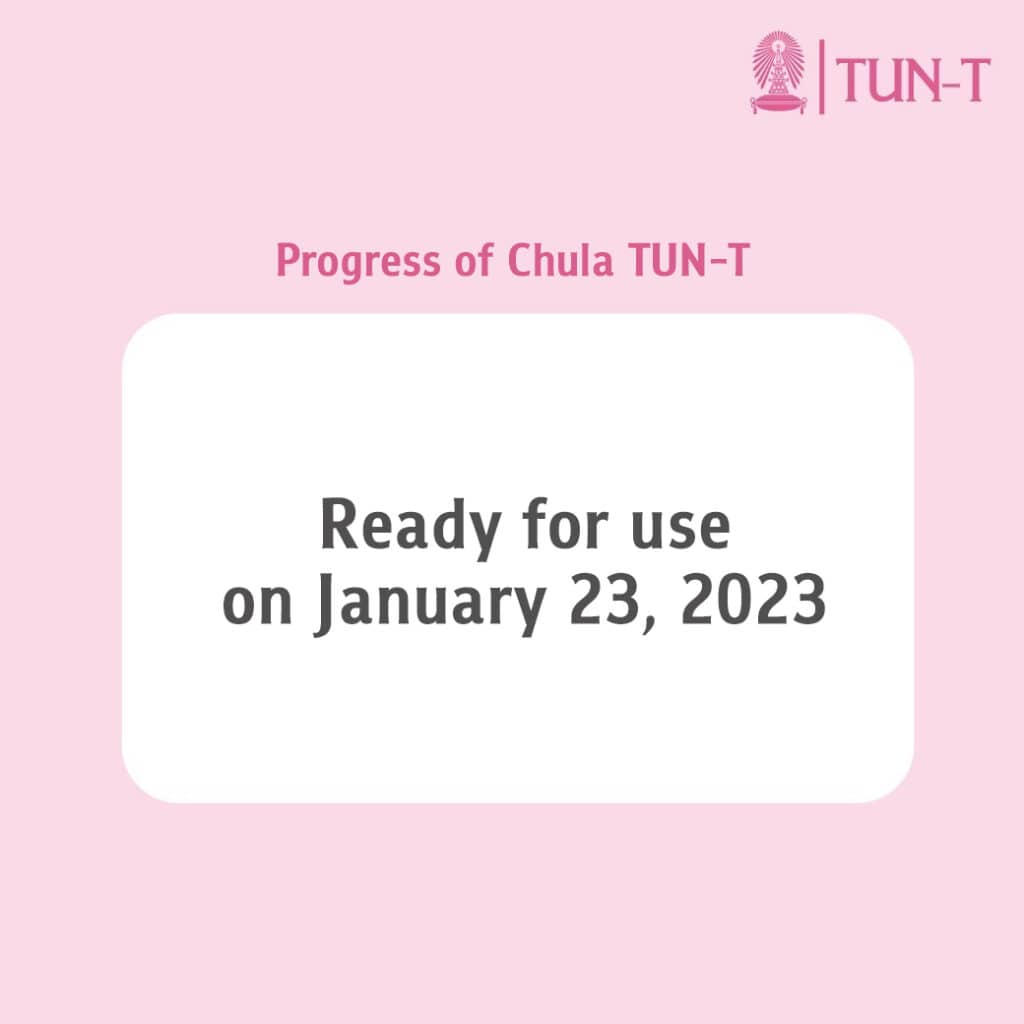 TUN-T

Progress of Chula TUN-T

Ready for use
on January 23, 2023